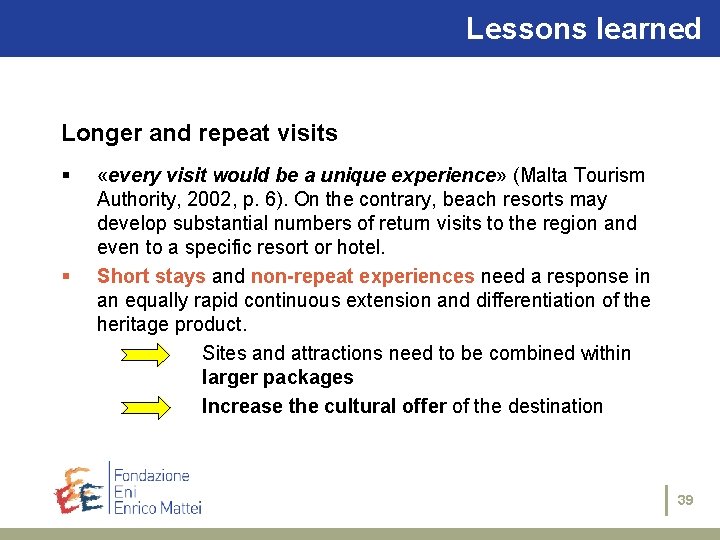 Lessons learned

Longer and repeat visits

▪ «every visit would be a unique experience» (Malta Tourism Authority, 2002, p. 6). On the contrary, beach resorts may develop substantial numbers of return visits to the region and even to a specific resort or hotel.

▪ Short stays and non-repeat experiences need a response in an equally rapid continuous extension and differentiation of the heritage product.

Sites and attractions need to be combined within larger packages

Increase the cultural offer of the destination

Fondazione
Eni
Enrico Mattei

39